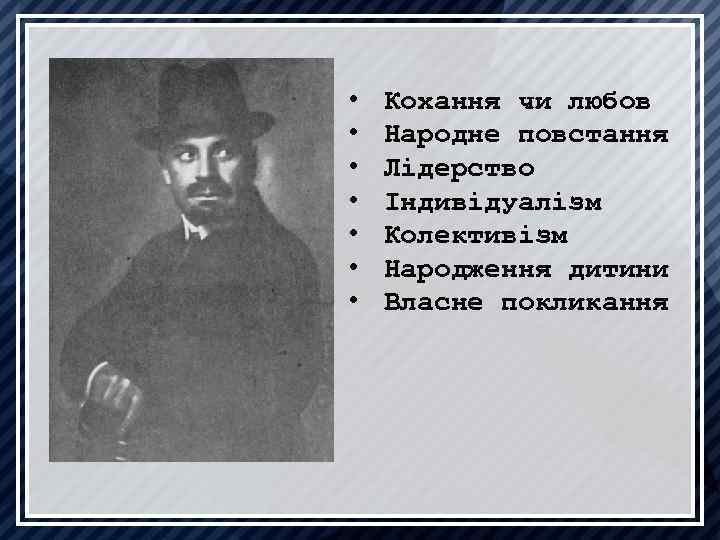 • Кохання чи любов
• Народне повстання
• Лідерство
• Індивідуалізм
• Колективізм
• Народження дитини
• Власне покликання